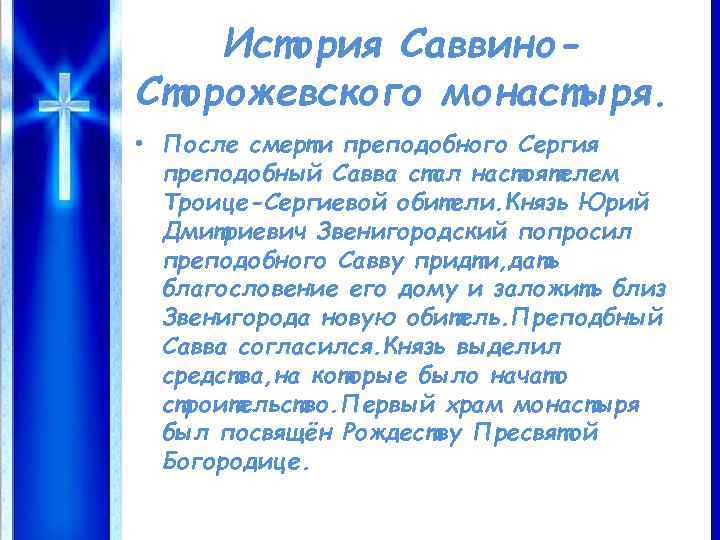 История Саввино-Сторожевского монастыря.

• После смерти преподобного Сергия преподобный Савва стал настоятелем Троице-Сергиевой обители.Князь Юрий Дмитриевич Звенигородский попросил преподобного Савву придти,дать благословение его дому и заложить близ Звенигорода новую обитель.Преподбный Савва согласился.Князь выделил средства,на которые было начато строительство.Первый храм монастыря был посвящён Рождеству Пресвятой Богородице.